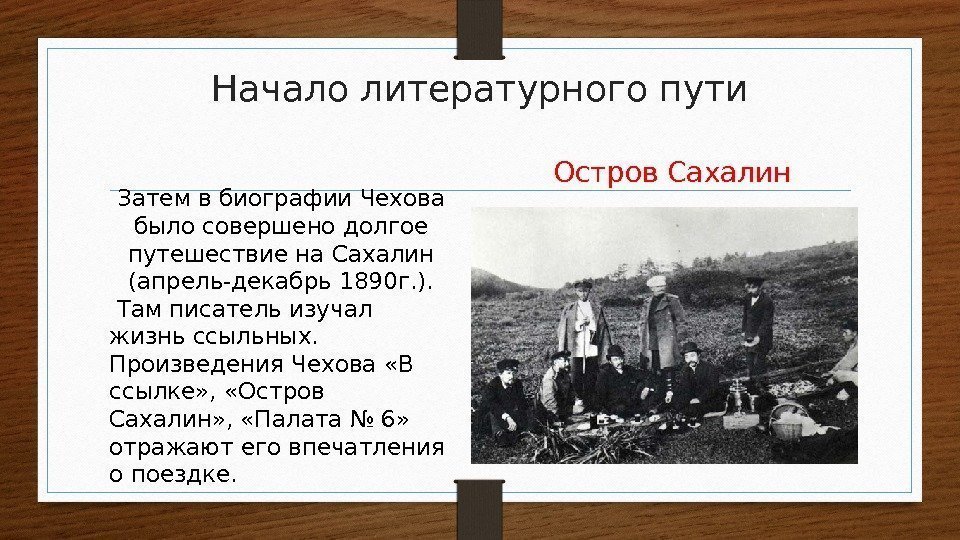 Начало литературного пути

Остров Сахалин

Затем в биографии Чехова было совершено долгое путешествие на Сахалин (апрель-декабрь 1890г.).
Там писатель изучал жизнь ссыльных. Произведения Чехова «В ссылке», «Остров Сахалин», «Палата № 6» отражают его впечатления о поездке.